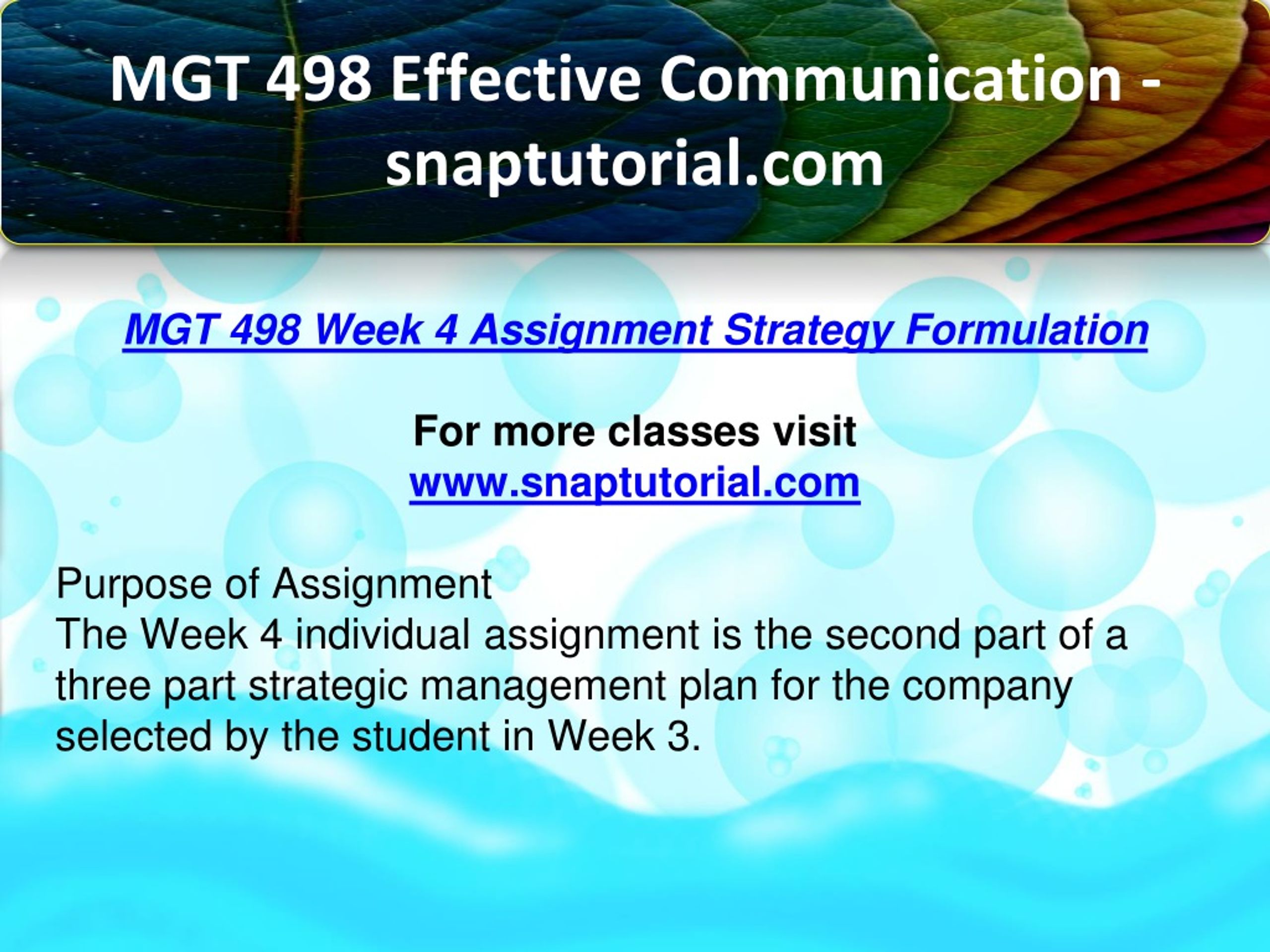 MGT 498 Effective Communication - snaptutorial.com

MGT 498 Week 4 Assignment Strategy Formulation

For more classes visit
www.snaptutorial.com

Purpose of Assignment
The Week 4 individual assignment is the second part of a three part strategic management plan for the company selected by the student in Week 3.